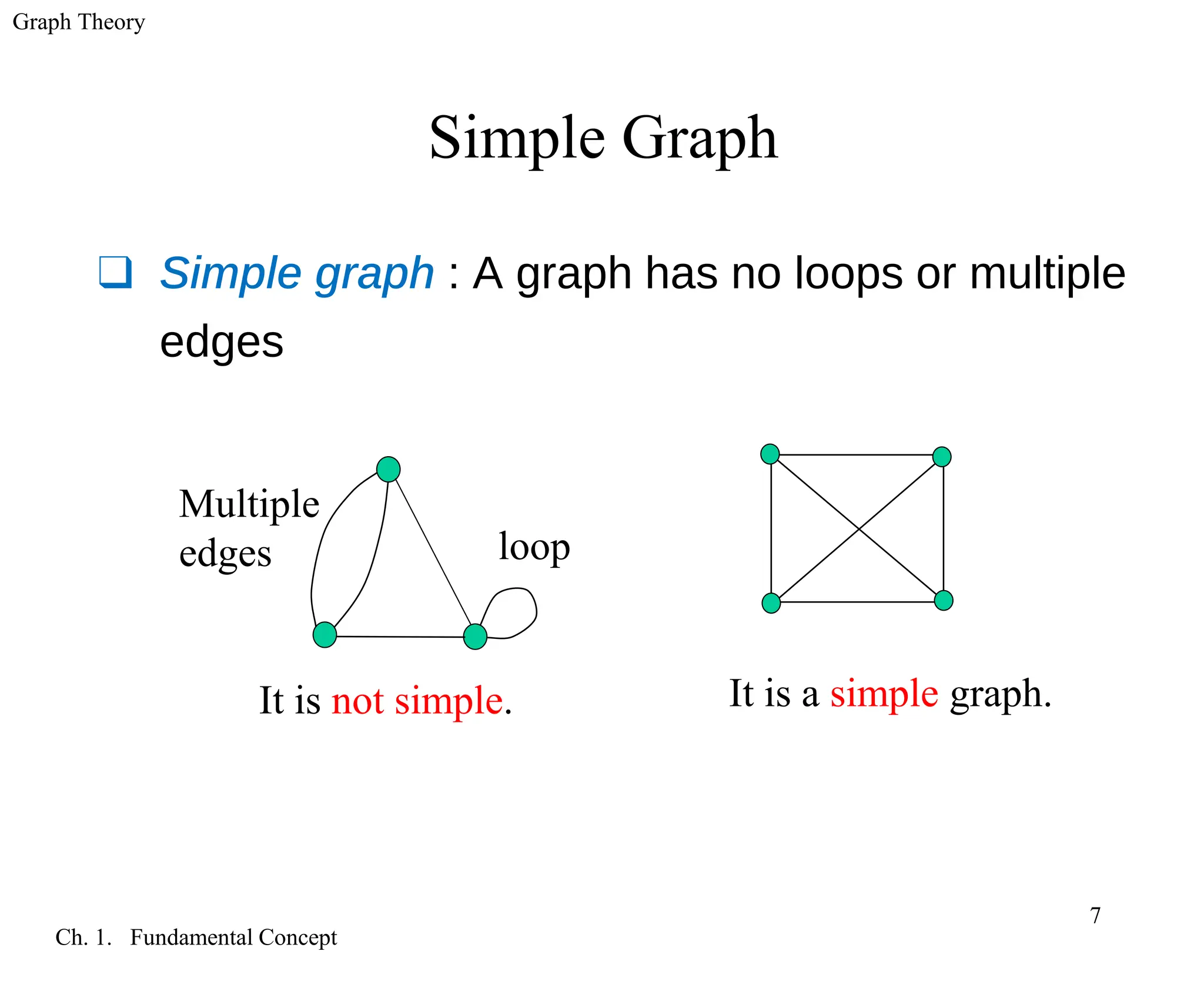 Graph Theory

Simple Graph

❑ Simple graph : A graph has no loops or multiple edges

Multiple edges

loop

It is not simple.

It is a simple graph.

7

Ch. 1. Fundamental Concept